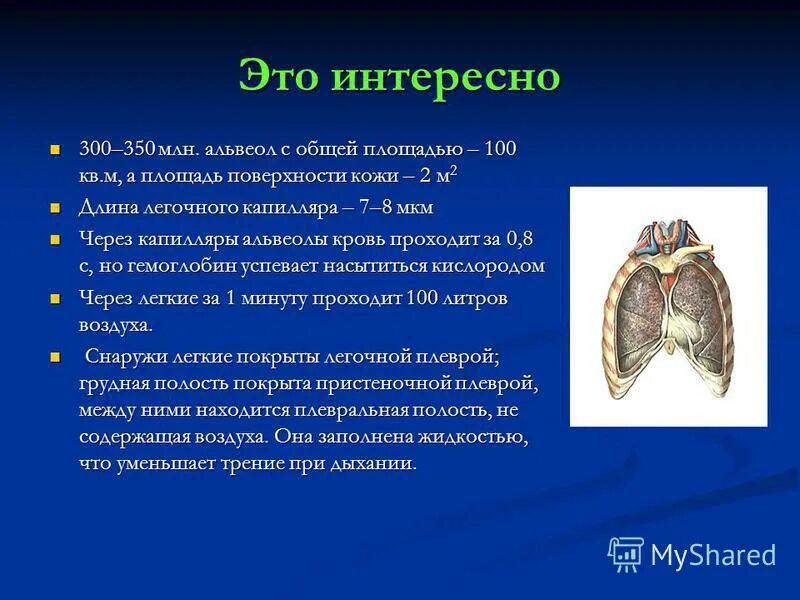 Это интересно

- 300–350 млн. альвеол с общей площадью – 100 кв.м, а площадь поверхности кожи – 2 м$^2$
- Длина легочного капилляра – 7–8 мкм
- Через капилляры альвеолы кровь проходит за 0,8 с, но гемоглобин успевает насытиться кислородом
- Через легкие за 1 минуту проходит 100 литров воздуха.
- Снаружи легкие покрыты легочной плеврой; грудная полость покрыта пристеночной плеврой, между ними находится плевральная полость, не содержащая воздуха. Она заполнена жидкостью, что уменьшает трение при дыхании.

MyShared